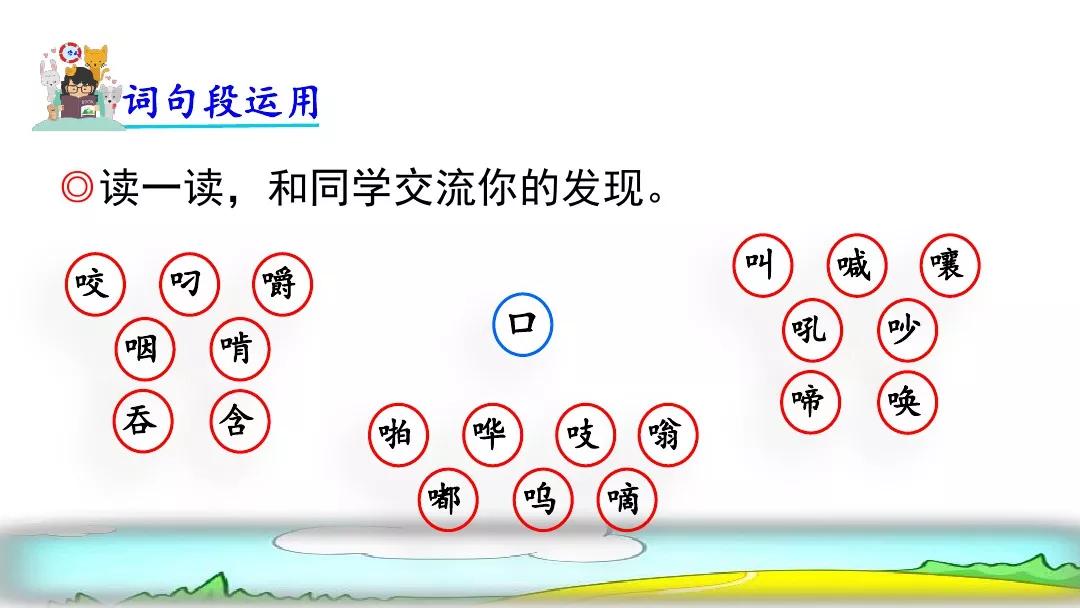 词句段运用

◎读一读，和同学交流你的发现。

咬 叼 嚼
咽 啃
吞 含

口

啪 哗 吱 嗡
嘟 呜 嘀

叫 喊 嚷
吼 吵
啼 唤